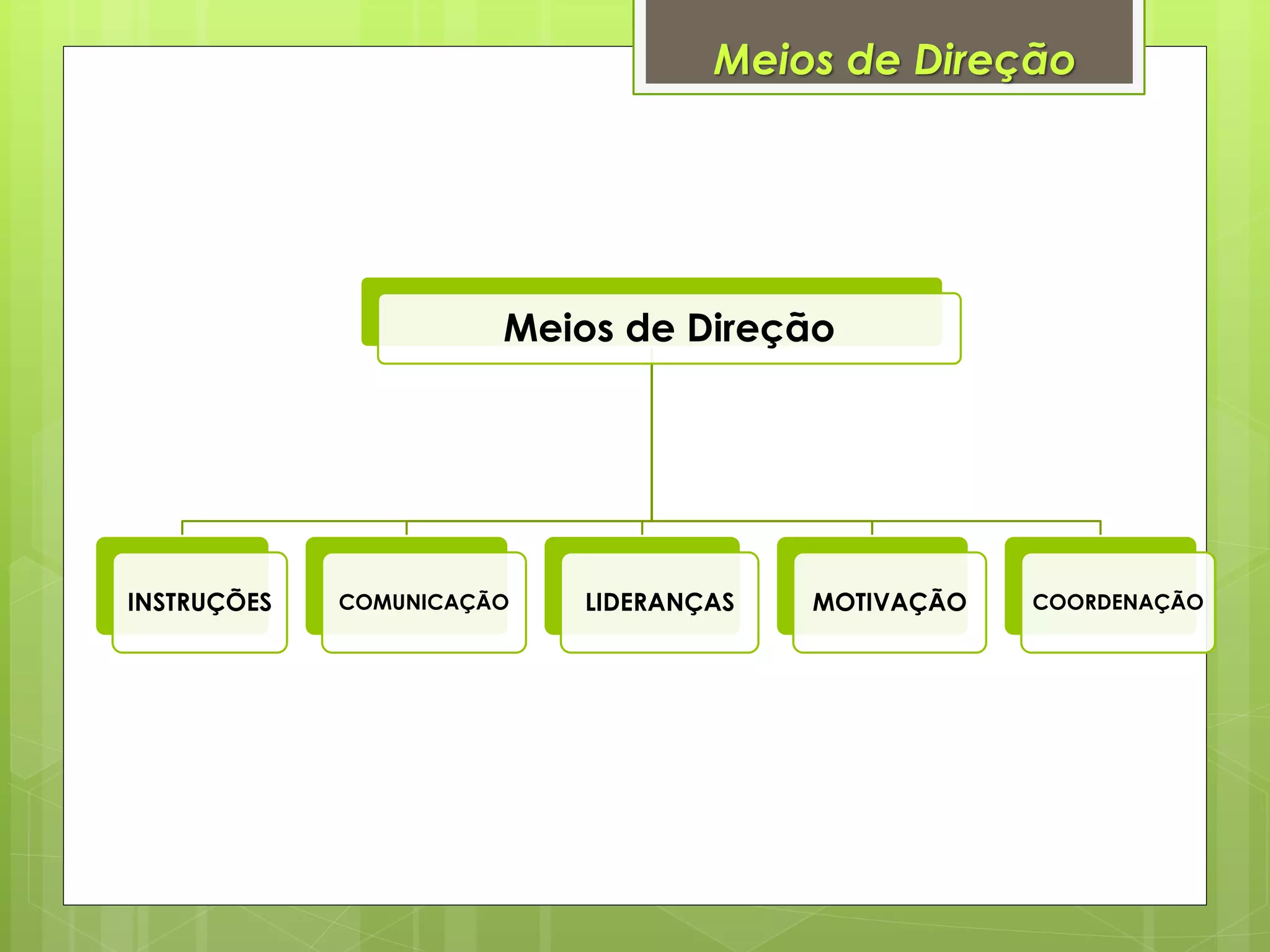 Meios de Direção

Meios de Direção

INSTRUÇÕES

COMUNICAÇÃO

LIDERANÇAS

MOTIVAÇÃO

COORDENAÇÃO